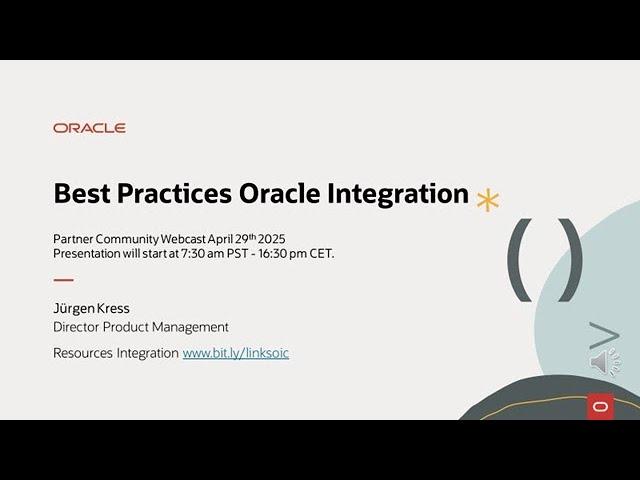 ORACLE

Best Practices Oracle Integration

Partner Community Webcast April 29th 2025
Presentation will start at 7:30 am PST - 16:30 pm CET.

Jürgen Kress
Director Product Management

Resources Integration www.bit.ly/linksoic